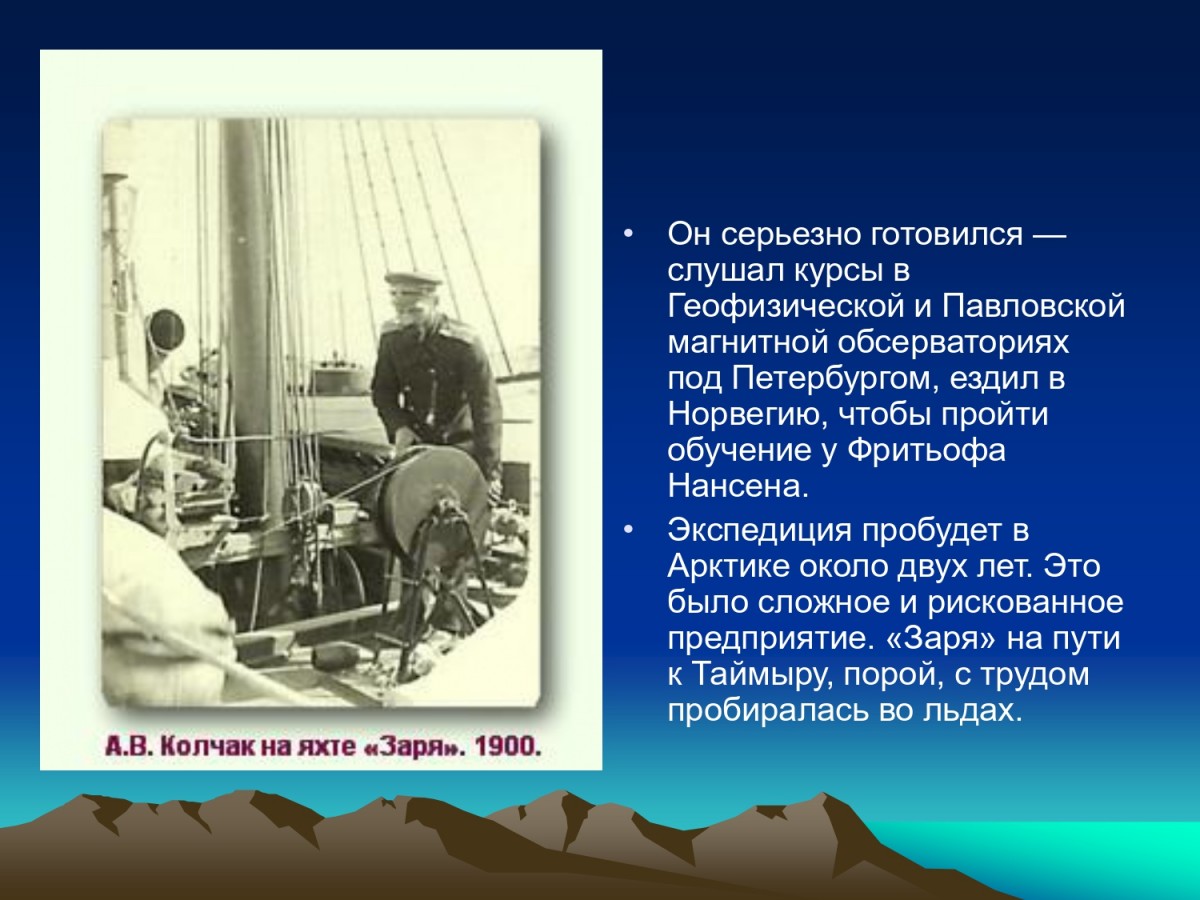 А.В. Колчак на яхте «Заря». 1900.

• Он серьезно готовился — слушал курсы в Геофизической и Павловской магнитной обсерваториях под Петербургом, ездил в Норвегию, чтобы пройти обучение у Фритьофа Нансена.

• Экспедиция пробудет в Арктике около двух лет. Это было сложное и рискованное предприятие. «Заря» на пути к Таймыру, порой, с трудом пробиралась во льдах.